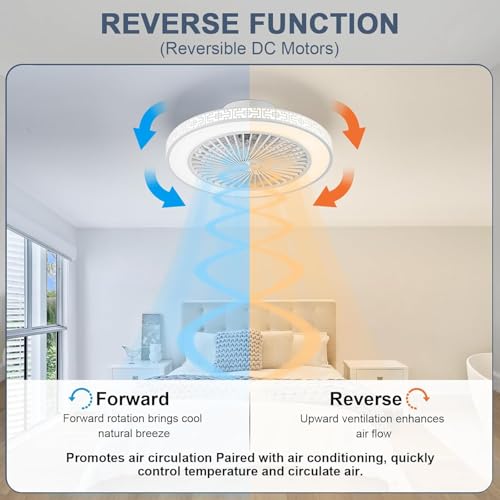 REVERSE FUNCTION
(Reversible DC Motors)

Forward
Forward rotation brings cool natural breeze

Reverse
Upward ventilation enhances air flow

Promotes air circulation Paired with air conditioning, quickly control temperature and circulate air.